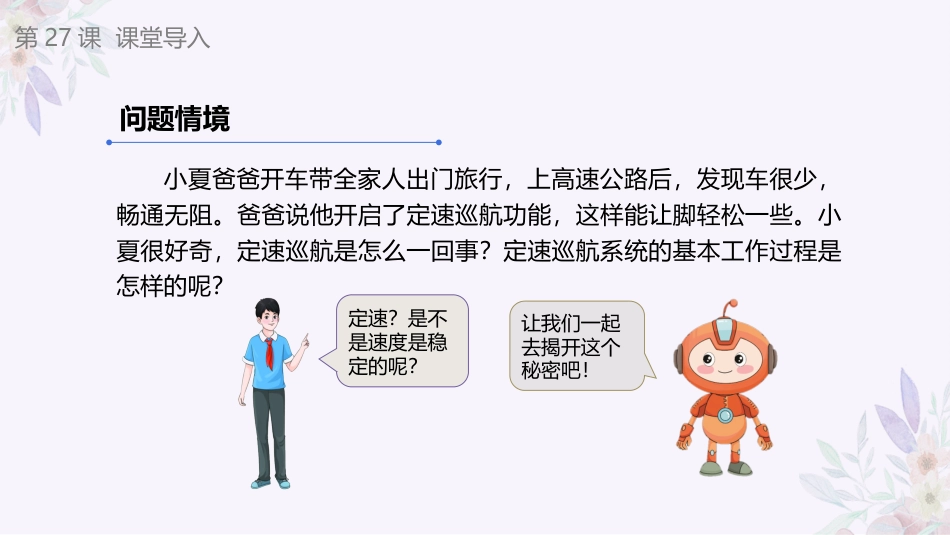 第 27 课 课堂导入

问题情境

小夏爸爸开车带全家人出门旅行，上高速公路后，发现车很少，畅通无阻。爸爸说他开启了定速巡航功能，这样能让脚轻松一些。小夏很好奇，定速巡航是怎么一回事？定速巡航系统的基本工作过程是怎样的呢？

定速？是不是速度是稳定的呢？

让我们一起去揭开这个秘密吧！